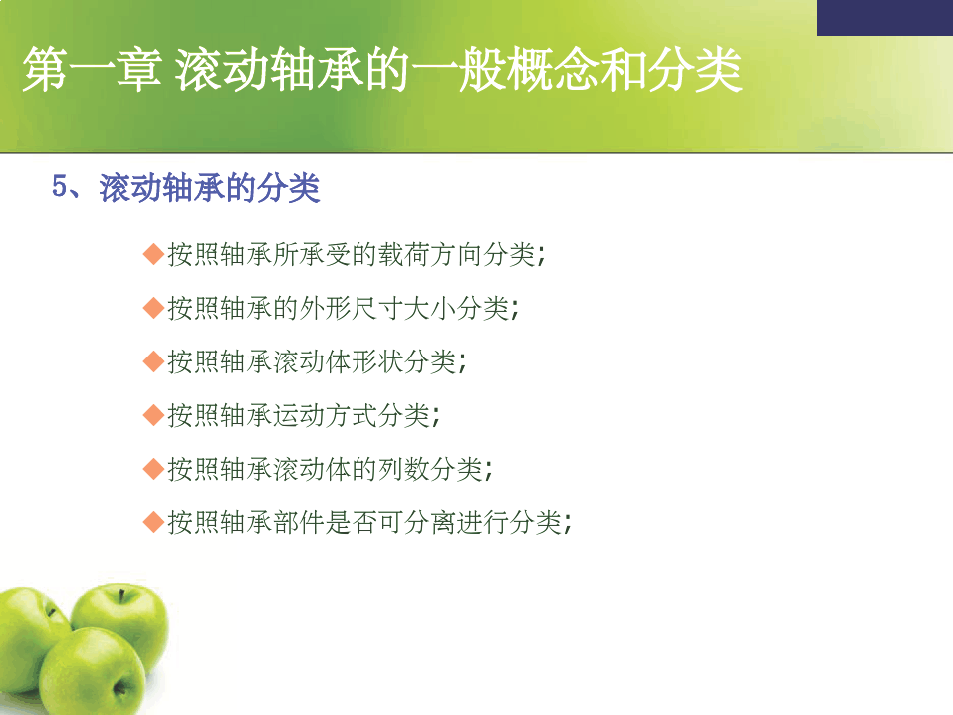 第一章 滚动轴承的一般概念和分类

5、滚动轴承的分类

◆按照轴承所承受的载荷方向分类;

◆按照轴承的外形尺寸大小分类;

◆按照轴承滚动体形状分类;

◆按照轴承运动方式分类;

◆按照轴承滚动体的列数分类;

◆按照轴承部件是否可分离进行分类;